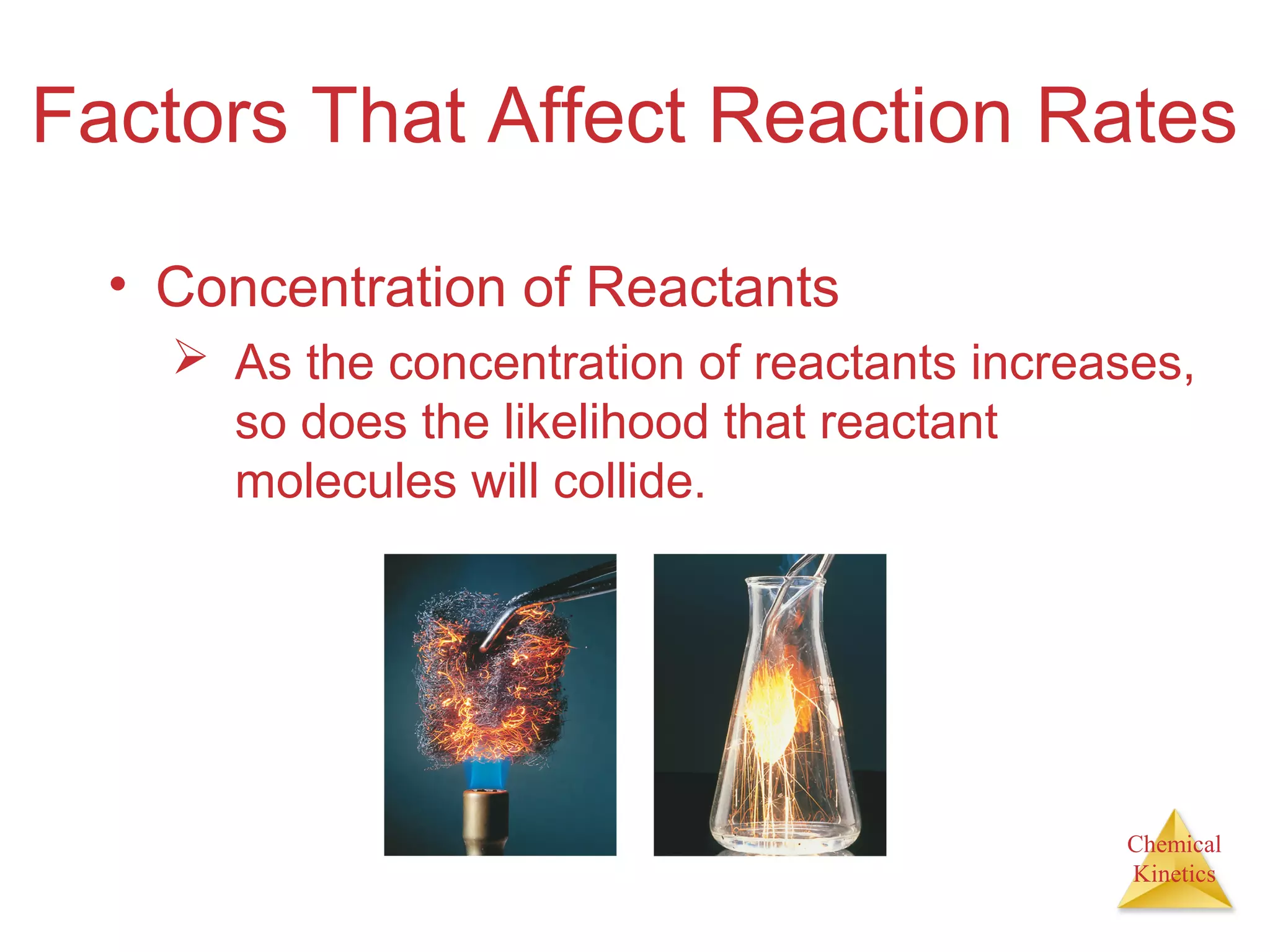 Factors That Affect Reaction Rates

• Concentration of Reactants

➢ As the concentration of reactants increases, so does the likelihood that reactant molecules will collide.

Chemical Kinetics